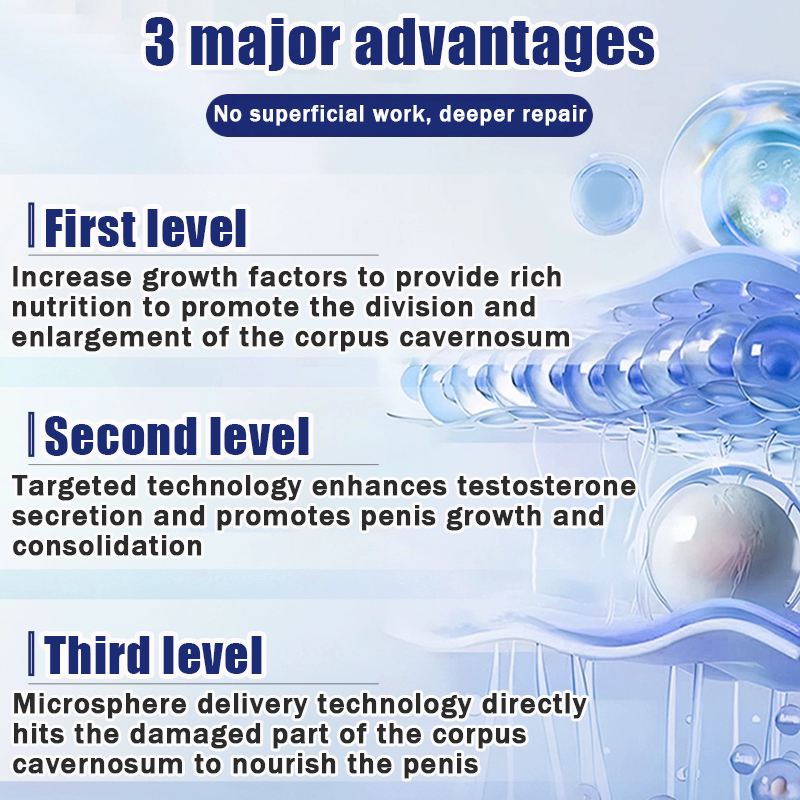 3 major advantages

No superficial work, deeper repair

First level

Increase growth factors to provide rich nutrition to promote the division and enlargement of the corpus cavernosum

Second level

Targeted technology enhances testosterone secretion and promotes penis growth and consolidation

Third level

Microsphere delivery technology directly hits the damaged part of the corpus cavernosum to nourish the penis